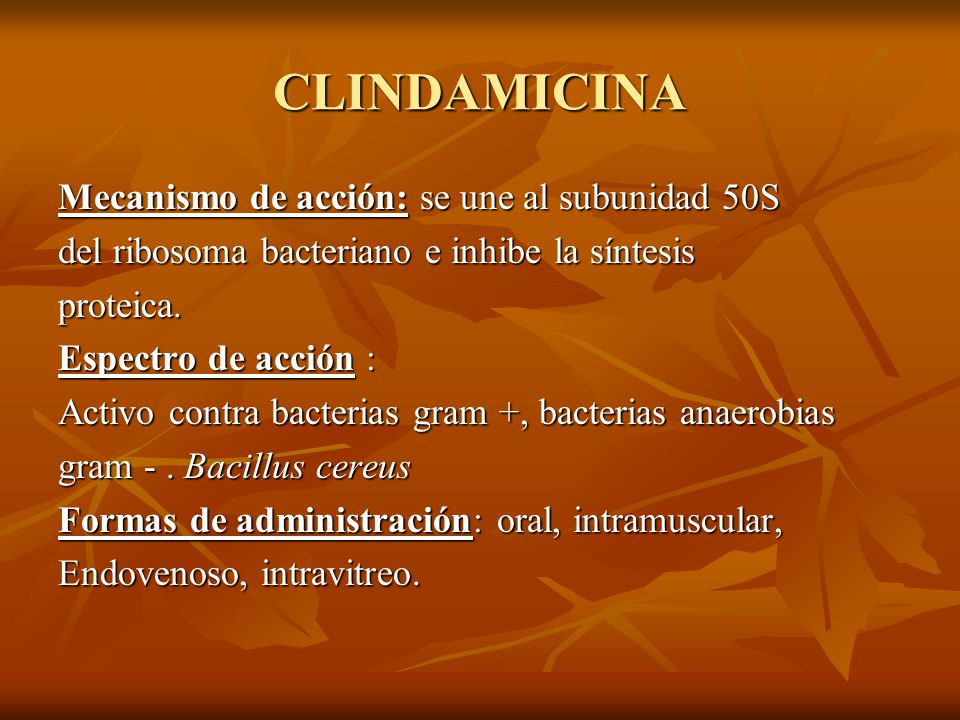 CLINDAMICINA

Mecanismo de acción: se une al subunidad 50S del ribosoma bacteriano e inhibe la síntesis proteica.

Espectro de acción :

Activo contra bacterias gram +, bacterias anaerobias gram - . Bacillus cereus

Formas de administración: oral, intramuscular, Endovenoso, intravitreo.